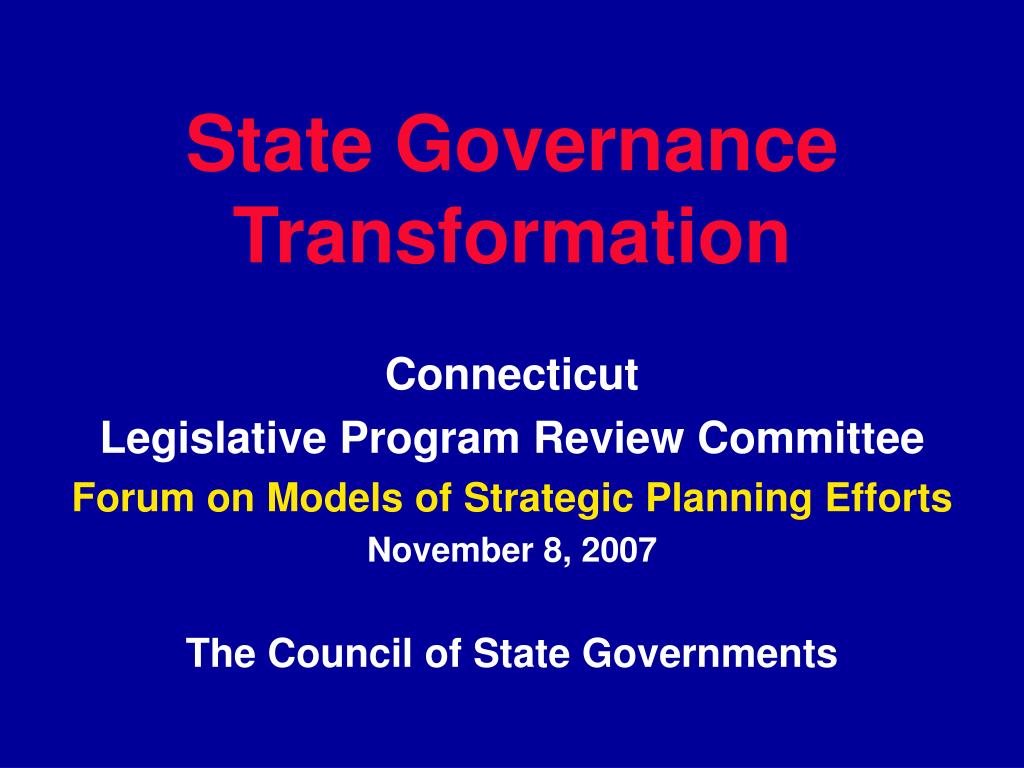 State Governance Transformation

Connecticut
Legislative Program Review Committee
Forum on Models of Strategic Planning Efforts
November 8, 2007

The Council of State Governments